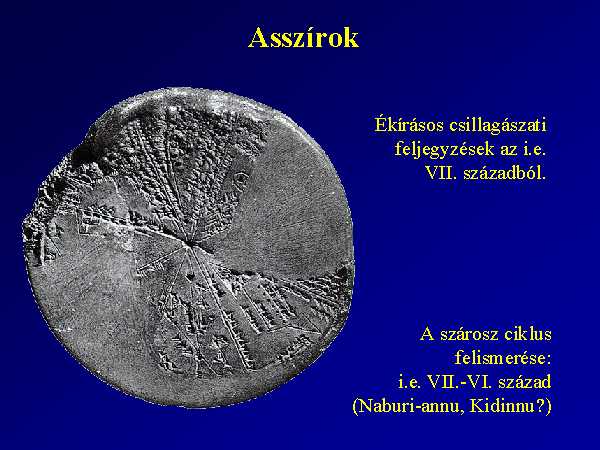 Asszírok

Ékírásos csillagászati feljegyzések az i.e. VII. századból.

A szárosz ciklus felismerése: i.e. VII.-VI. század (Naburi-annu, Kidinnu?)